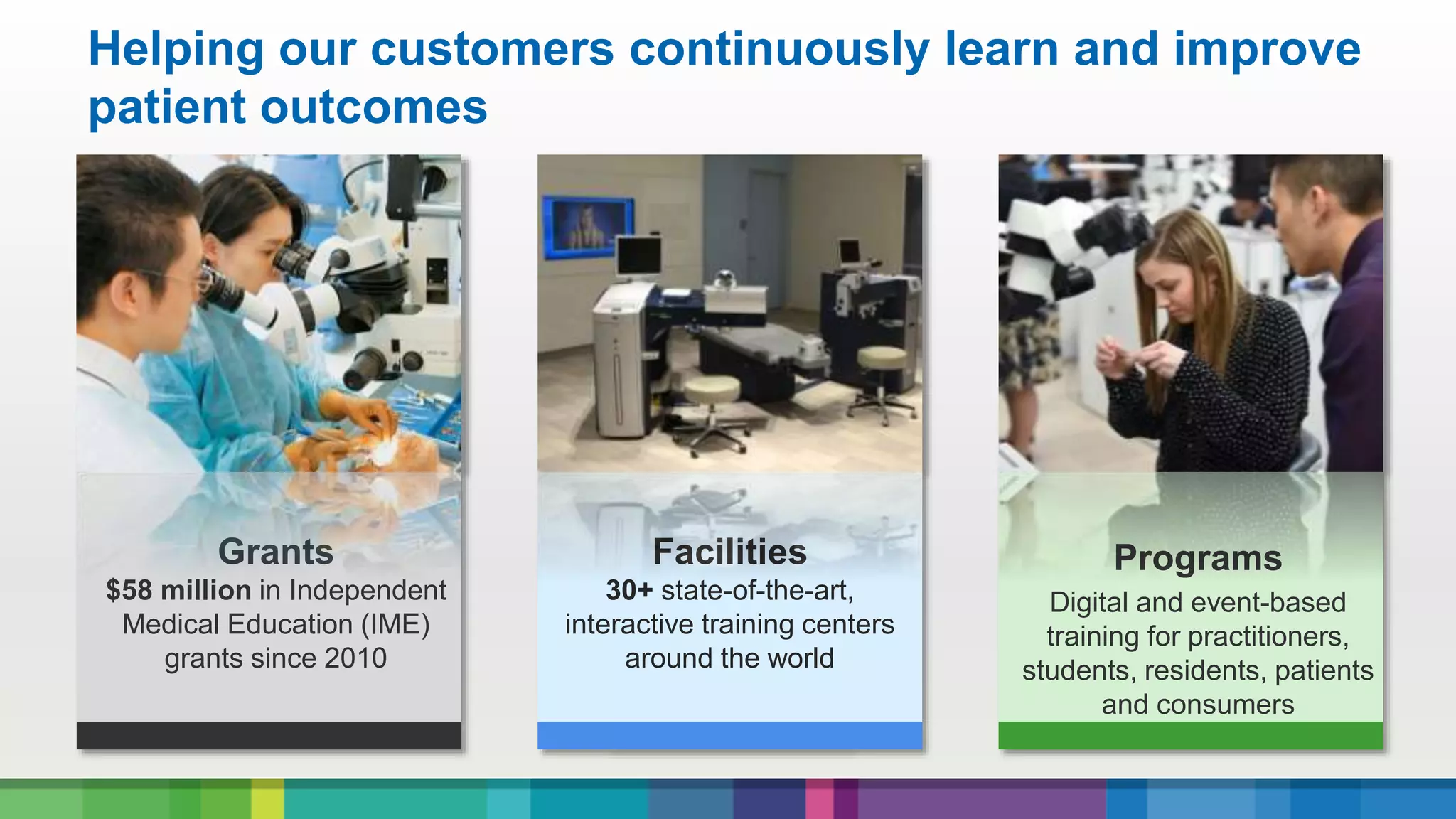 Helping our customers continuously learn and improve patient outcomes

Grants
$58 million in Independent Medical Education (IME) grants since 2010

Facilities
30+ state-of-the-art, interactive training centers around the world

Programs
Digital and event-based training for practitioners, students, residents, patients and consumers